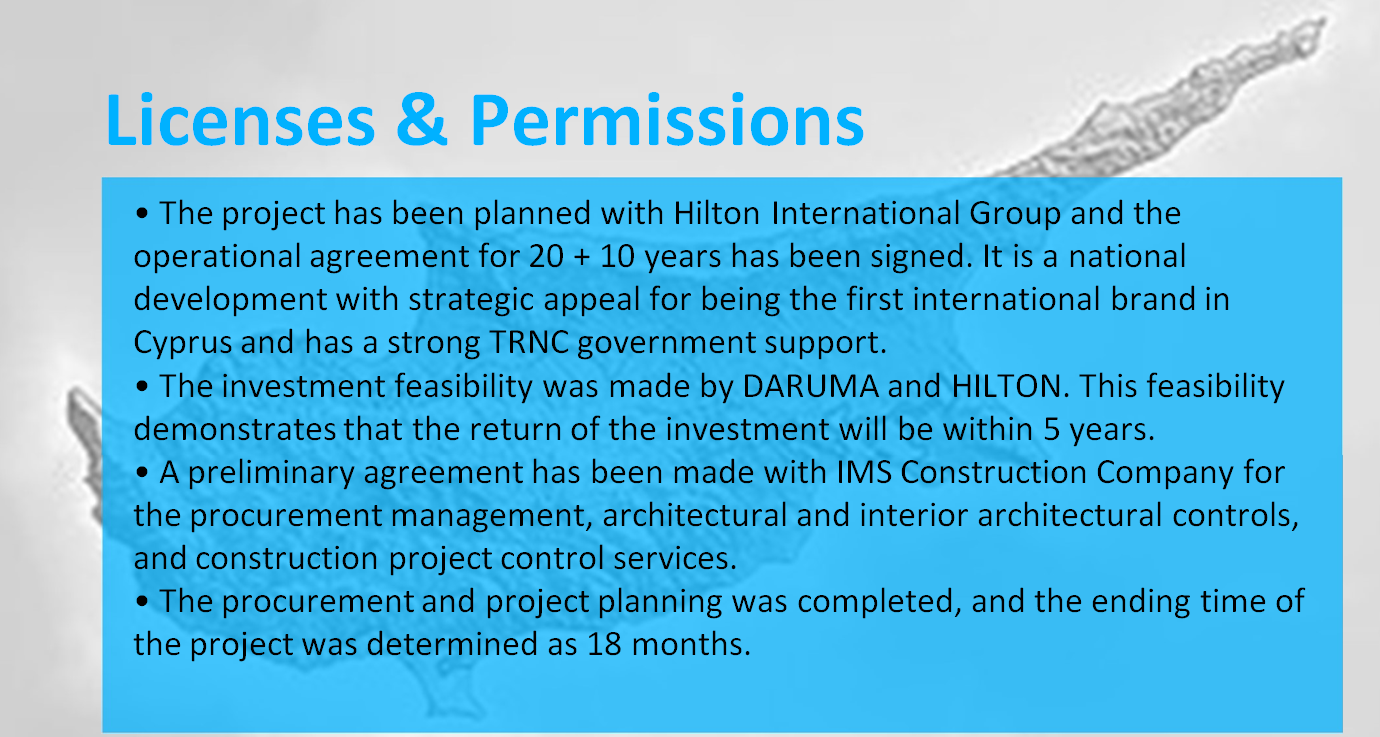 Licenses & Permissions

• The project has been planned with Hilton International Group and the operational agreement for 20 + 10 years has been signed. It is a national development with strategic appeal for being the first international brand in Cyprus and has a strong TRNC government support.
• The investment feasibility was made by DARUMA and HILTON. This feasibility demonstrates that the return of the investment will be within 5 years.
• A preliminary agreement has been made with IMS Construction Company for the procurement management, architectural and interior architectural controls, and construction project control services.
• The procurement and project planning was completed, and the ending time of the project was determined as 18 months.